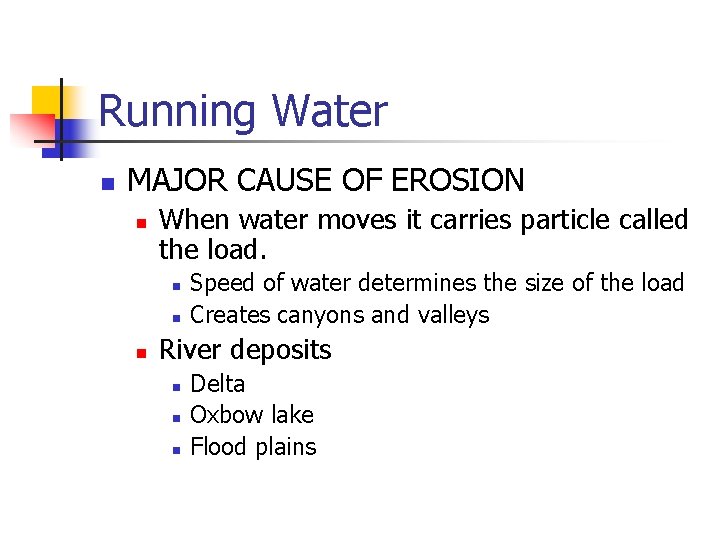 Running Water

- MAJOR CAUSE OF EROSION
  - When water moves it carries particle called the load.
    - Speed of water determines the size of the load
    - Creates canyons and valleys
  - River deposits
    - Delta
    - Oxbow lake
    - Flood plains